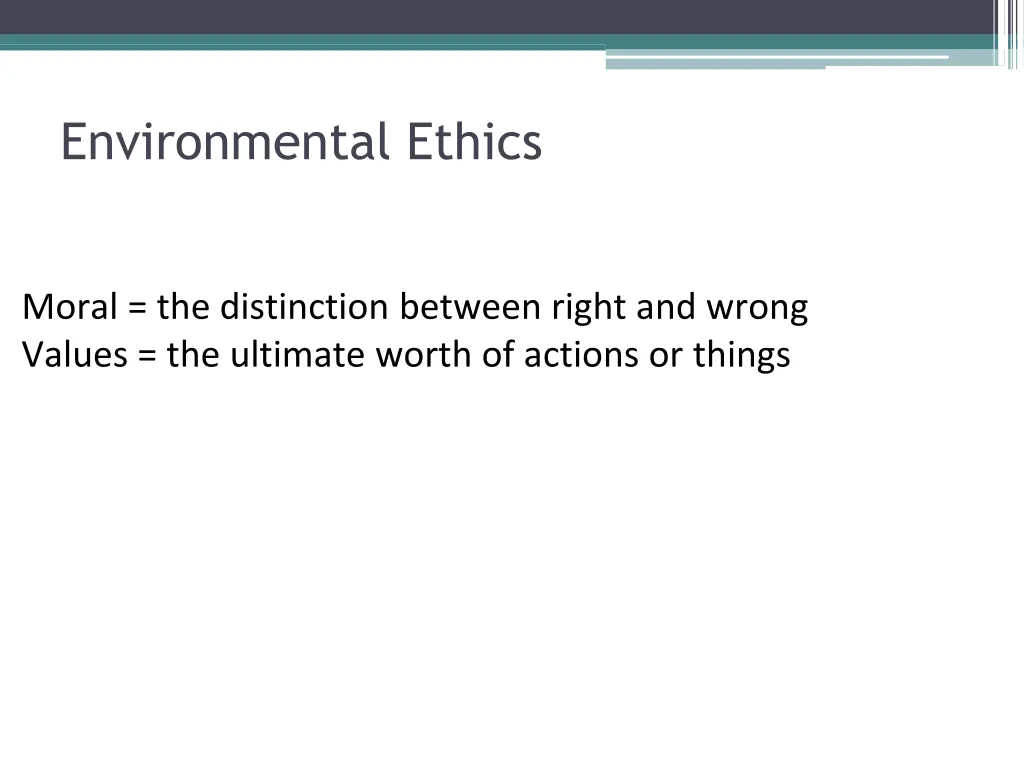 Environmental Ethics

Moral = the distinction between right and wrong
Values = the ultimate worth of actions or things